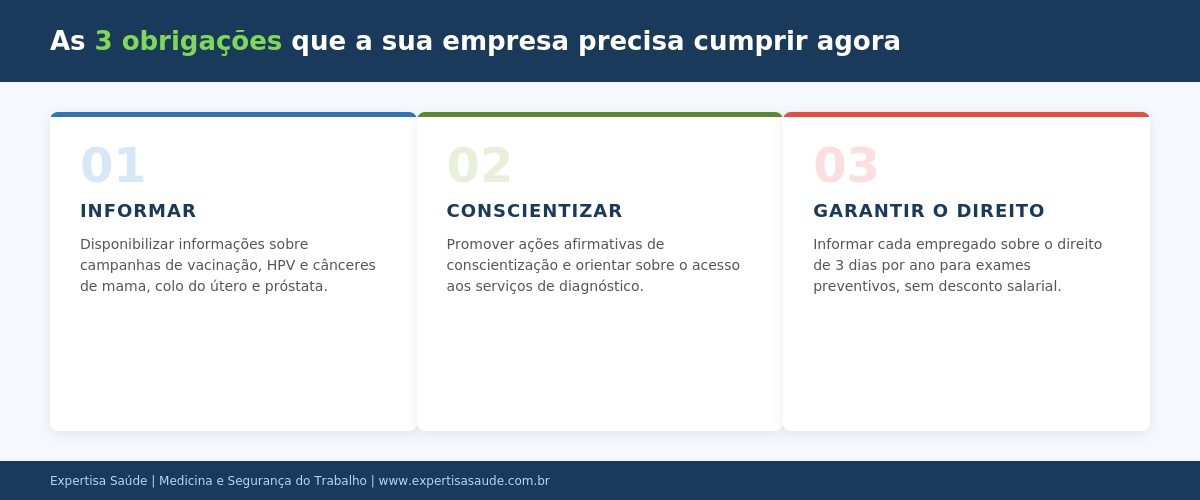 As 3 obrigações que a sua empresa precisa cumprir agora

01
INFORMAR
Disponibilizar informações sobre campanhas de vacinação, HPV e cânceres de mama, colo do útero e próstata.

02
CONSCIENTIZAR
Promover ações afirmativas de conscientização e orientar sobre o acesso aos serviços de diagnóstico.

03
GARANTIR O DIREITO
Informar cada empregado sobre o direito de 3 dias por ano para exames preventivos, sem desconto salarial.

Expertisa Saúde | Medicina e Segurança do Trabalho | www.expertisasaude.com.br